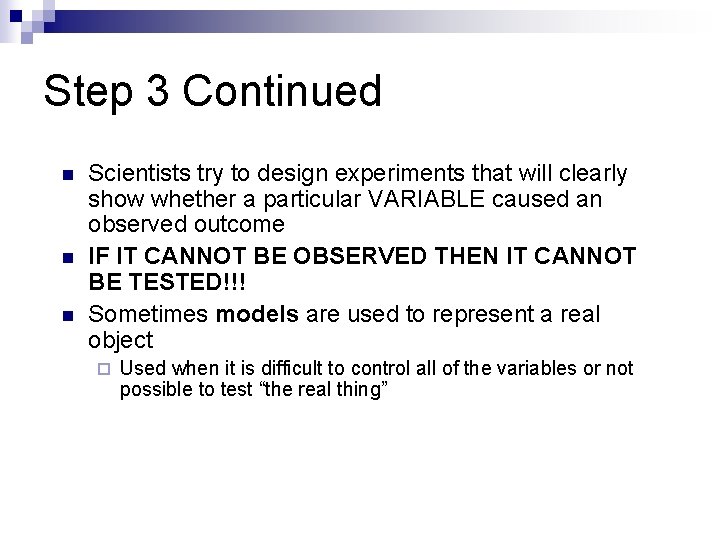 Step 3 Continued

Scientists try to design experiments that will clearly show whether a particular VARIABLE caused an observed outcome

IF IT CANNOT BE OBSERVED THEN IT CANNOT BE TESTED!!!

Sometimes models are used to represent a real object

Used when it is difficult to control all of the variables or not possible to test “the real thing”